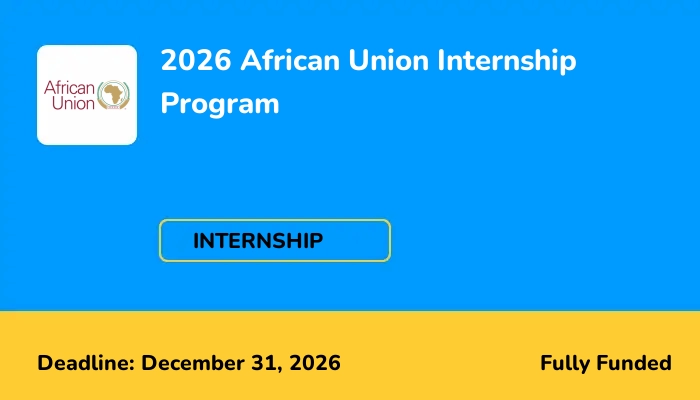 African Union

2026 African Union Internship Program

INTERNSHIP

Deadline: December 31, 2026

Fully Funded